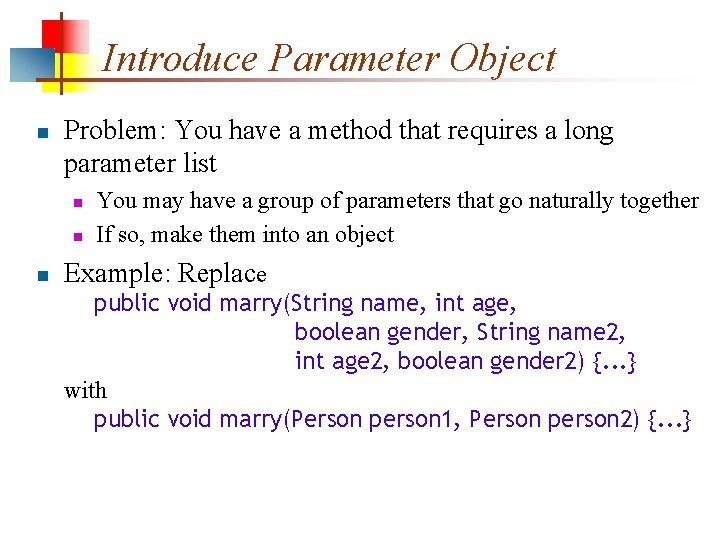 Introduce Parameter Object

Problem: You have a method that requires a long parameter list

You may have a group of parameters that go naturally together

If so, make them into an object

Example: Replace

public void marry(String name, int age,
boolean gender, String name2,
int age2, boolean gender2) {...}

with

public void marry(Person person1, Person person2) {...}